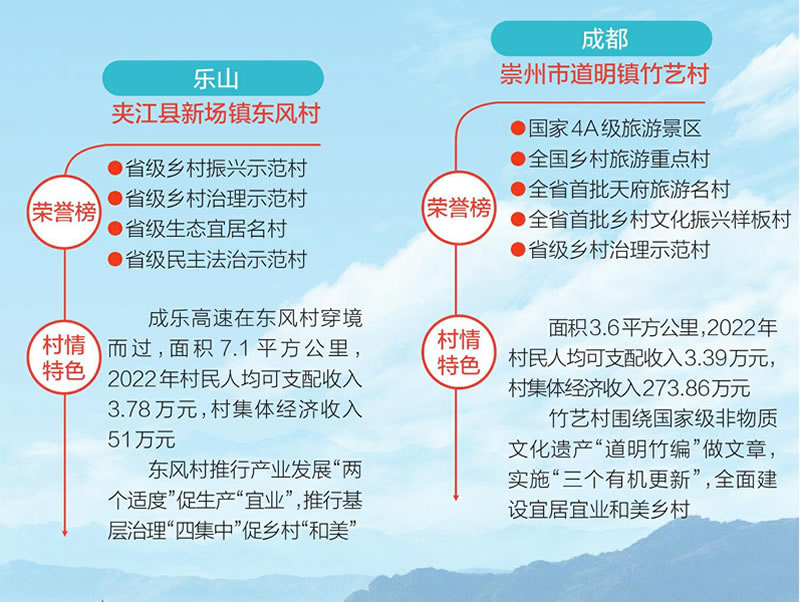 乐山
夹江县新场镇东风村

荣誉榜
●省级乡村振兴示范村
●省级乡村治理示范村
●省级生态宜居名村
●省级民主法治示范村

村情特色
成乐高速在东风村穿境而过，面积7.1平方公里，2022年村民人均可支配收入3.78万元，村集体经济收入51万元

东风村推行产业发展“两个适度”促生产“宜业”，推行基层治理“四集中”促乡村“和美”

成都
崇州市道明镇竹艺村

荣誉榜
●国家4A级旅游景区
●全国乡村旅游重点村
●全省首批天府旅游名村
●全省首批乡村文化振兴样板村
●省级乡村治理示范村

村情特色
面积3.6平方公里，2022年村民人均可支配收入3.39万元，村集体经济收入273.86万元

竹艺村围绕国家级非物质文化遗产“道明竹编”做文章，实施“三个有机更新”，全面建设宜居宜业和美乡村